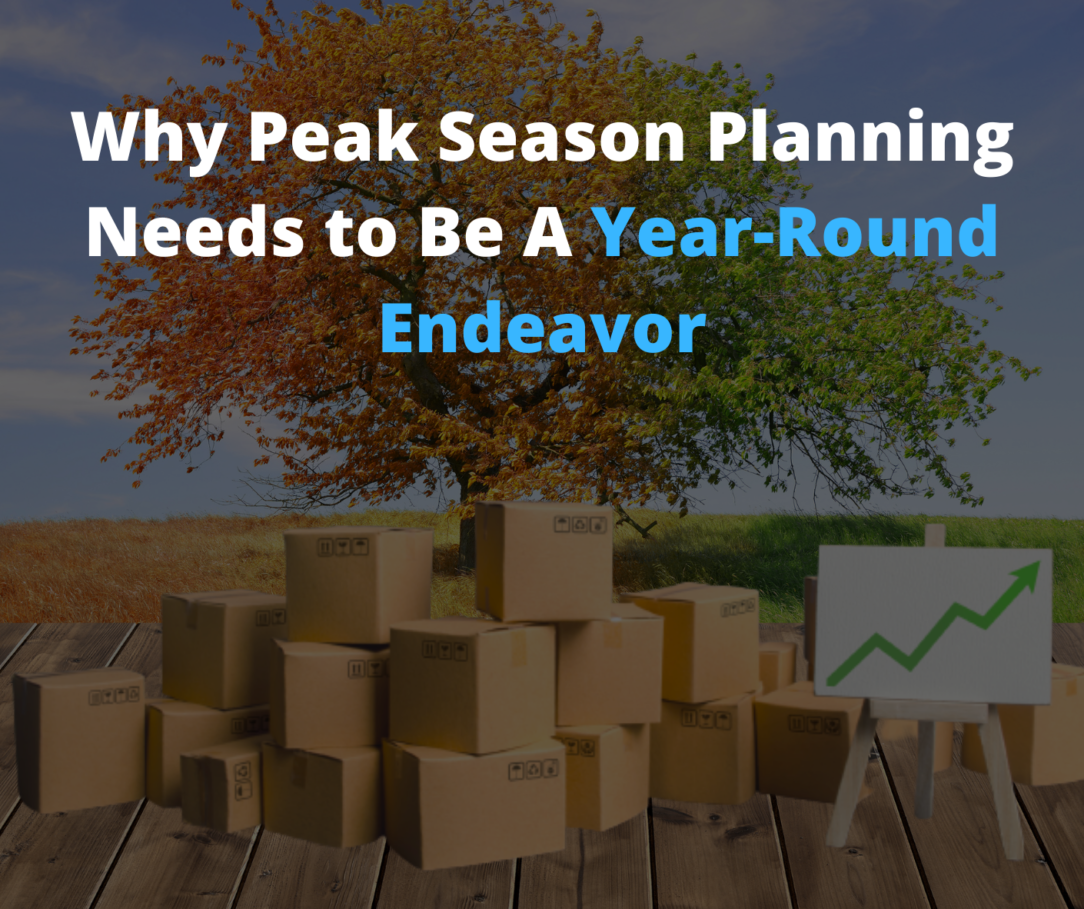 Why Peak Season Planning Needs to Be A Year-Round Endeavor